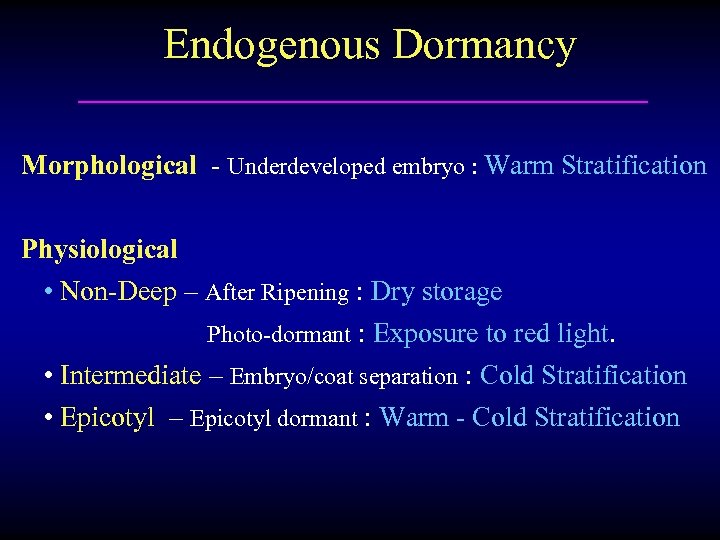 Endogenous Dormancy

Morphological - Underdeveloped embryo : Warm Stratification

Physiological

• Non-Deep – After Ripening : Dry storage

Photo-dormant : Exposure to red light.

• Intermediate – Embryo/coat separation : Cold Stratification

• Epicotyl – Epicotyl dormant : Warm - Cold Stratification